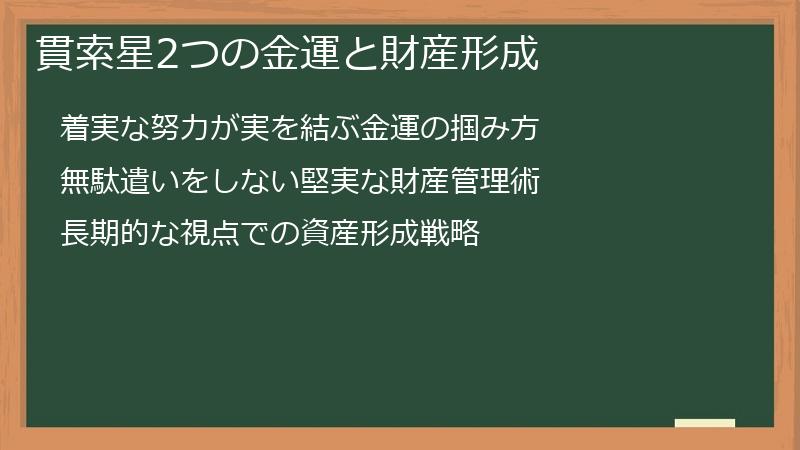 貫索星2つの金運と財産形成

着実な努力が実を結ぶ金運の掴み方

無駄遣いをしない堅実な財産管理術

長期的な視点での資産形成戦略